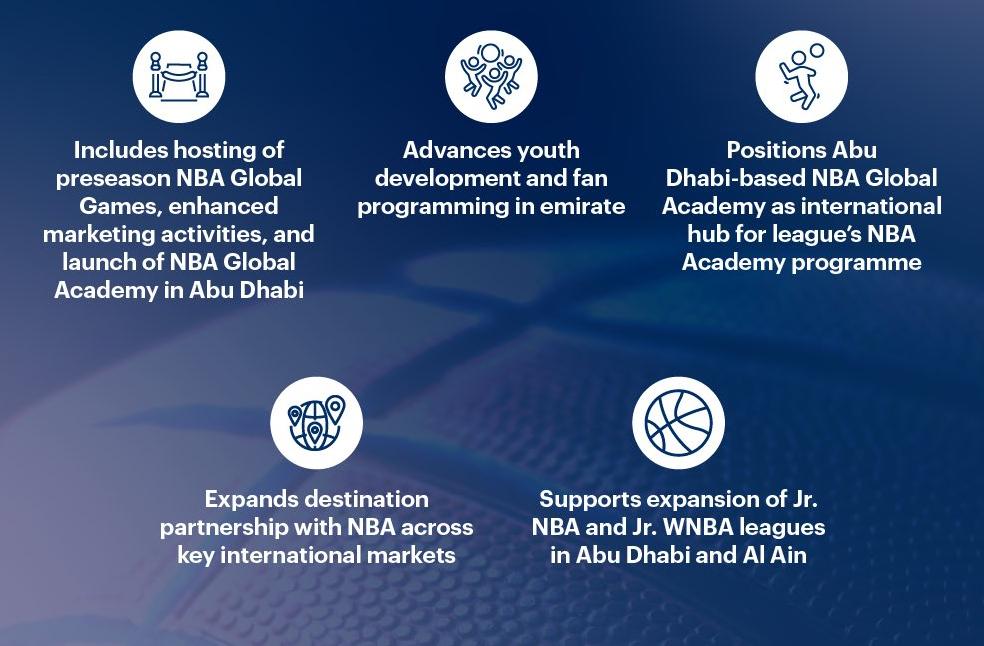 Includes hosting of preseason NBA Global Games, enhanced marketing activities, and launch of NBA Global Academy in Abu Dhabi

Advances youth development and fan programming in emirate

Positions Abu Dhabi-based NBA Global Academy as international hub for league's NBA Academy programme

Expands destination partnership with NBA across key international markets

Supports expansion of Jr. NBA and Jr. WNBA leagues in Abu Dhabi and Al Ain